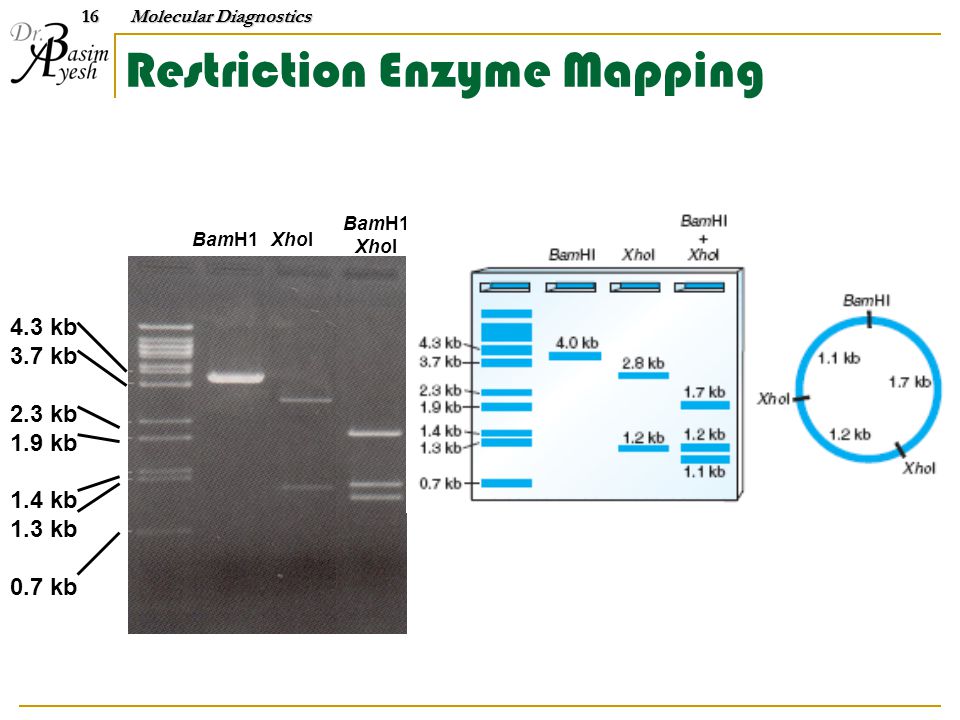 16 Molecular Diagnostics

Dr. Basim Ayesh

Restriction Enzyme Mapping

BamH1 XhoI BamH1 XhoI

4.3 kb
3.7 kb
2.3 kb
1.9 kb
1.4 kb
1.3 kb
0.7 kb

BamHI XhoI BamHI + XhoI

4.3 kb
3.7 kb
2.3 kb
1.9 kb
1.4 kb
1.3 kb
0.7 kb

4.0 kb
2.8 kb
1.2 kb
1.7 kb
1.2 kb
1.1 kb

BamHI
1.1 kb
1.7 kb
XhoI
1.2 kb
XhoI